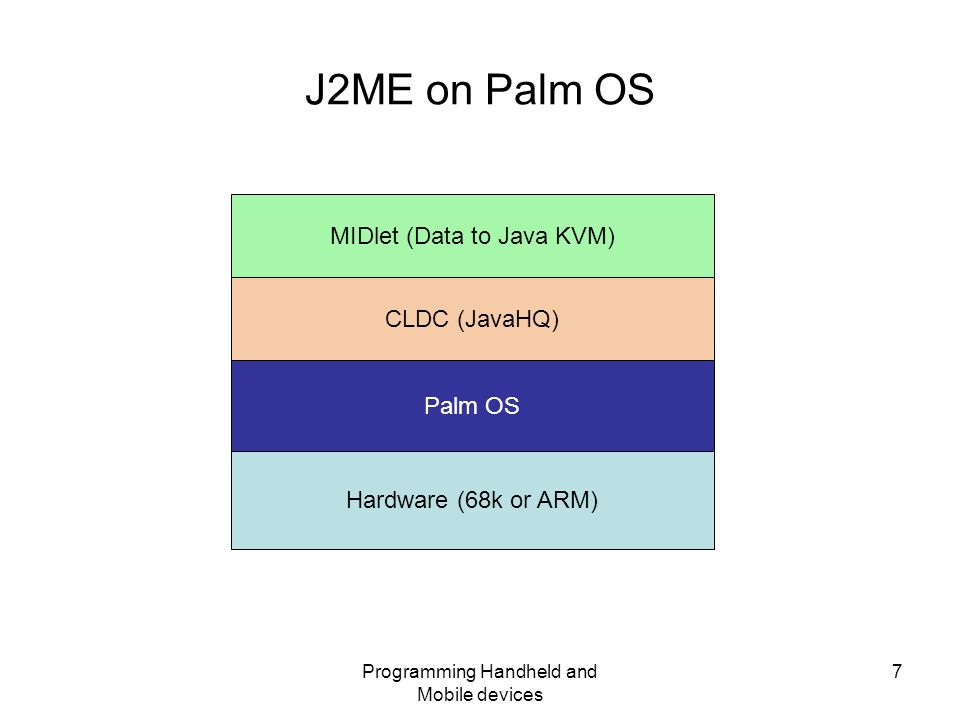 J2ME on Palm OS

MIDlet (Data to Java KVM)

CLDC (JavaHQ)

Palm OS

Hardware (68k or ARM)

Programming Handheld and Mobile devices

7